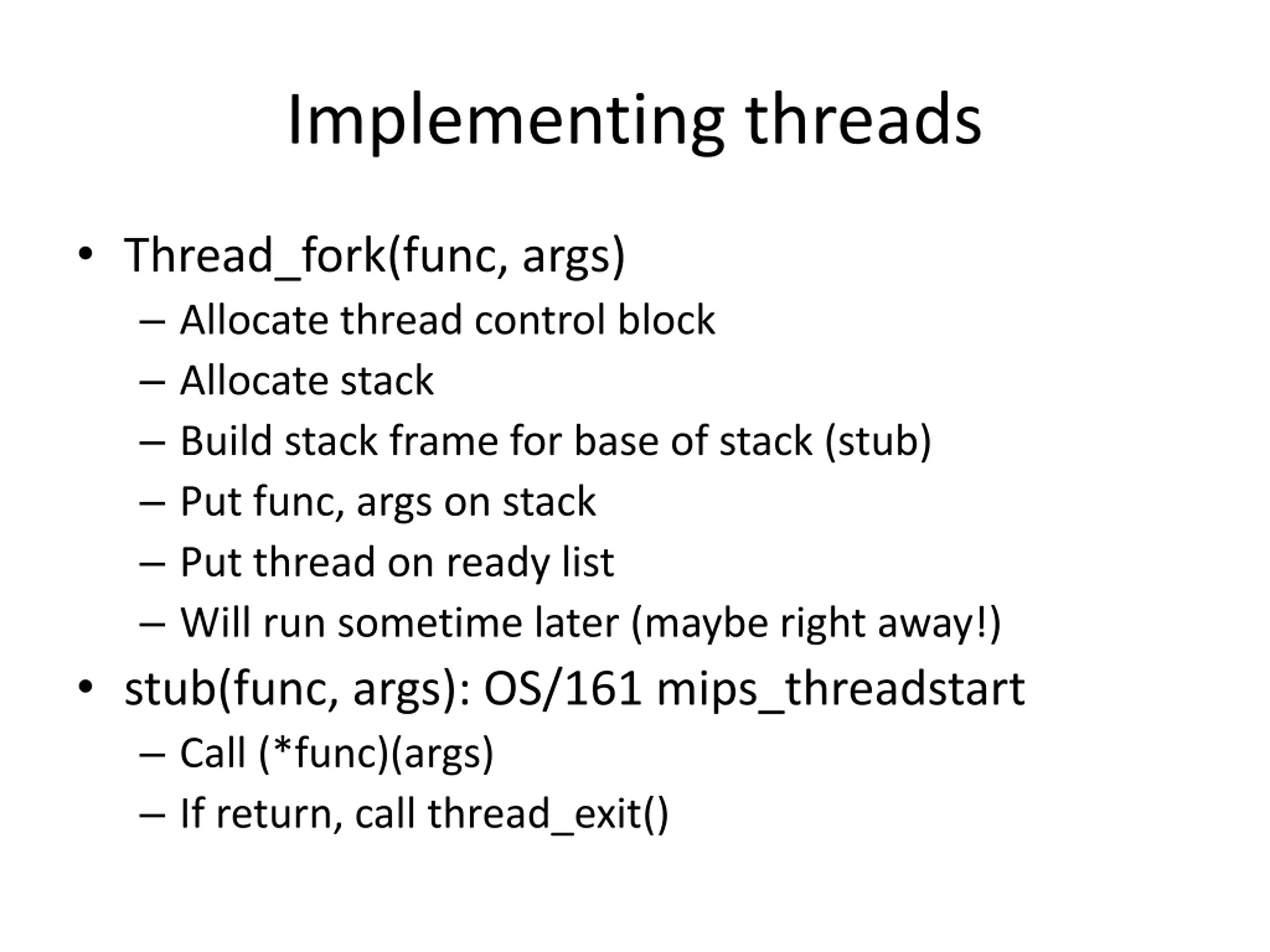 Implementing threads

• Thread_fork(func, args)
  – Allocate thread control block
  – Allocate stack
  – Build stack frame for base of stack (stub)
  – Put func, args on stack
  – Put thread on ready list
  – Will run sometime later (maybe right away!)
• stub(func, args): OS/161 mips_threadstart
  – Call (*func)(args)
  – If return, call thread_exit()